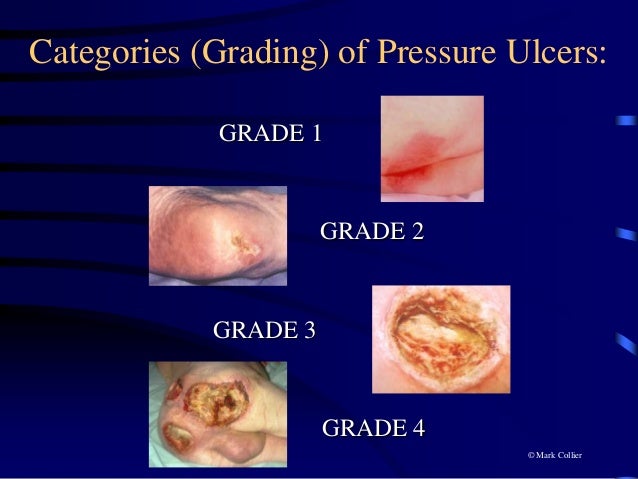 Categories (Grading) of Pressure Ulcers:

GRADE 1

GRADE 2

GRADE 3

GRADE 4

© Mark Collier